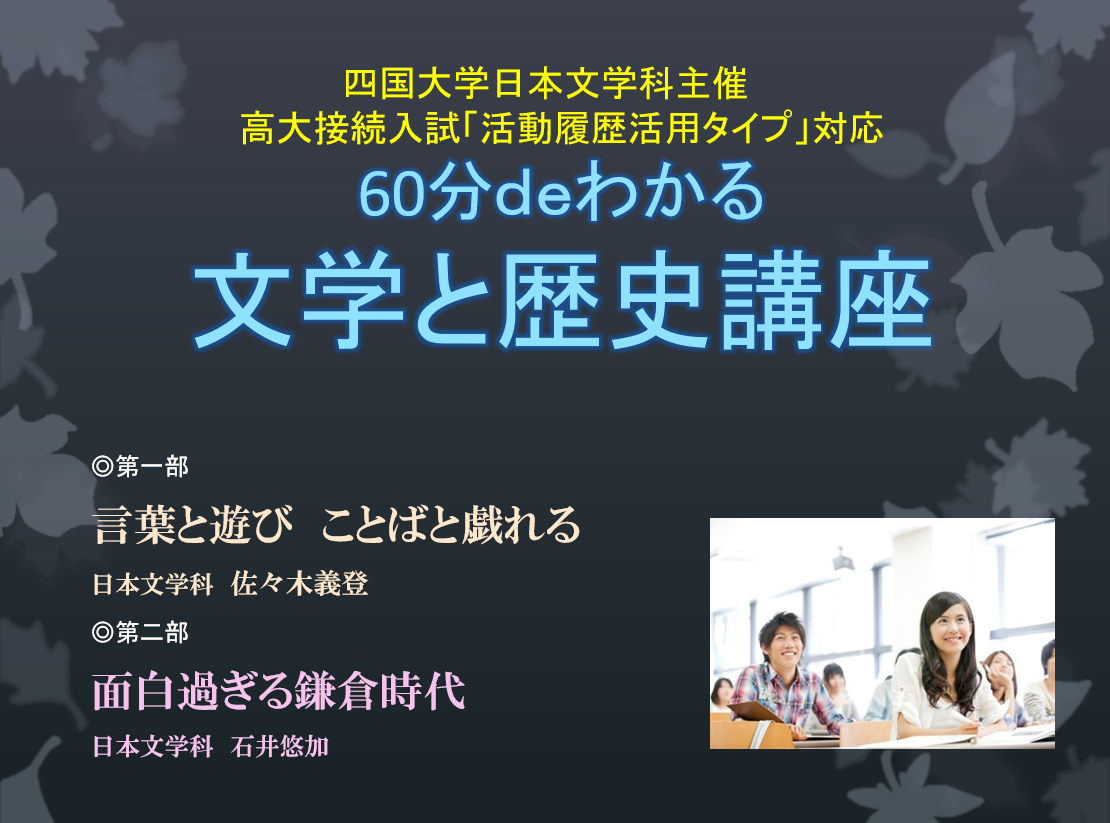 四国大学日本文学科主催
高大接続入試「活動履歴活用タイプ」対応
60分deわかる
文学と歴史講座

◎第一部
言葉と遊び　ことばと戯れる
日本文学科　佐々木義登
◎第二部
面白過ぎる鎌倉時代
日本文学科　石井悠加